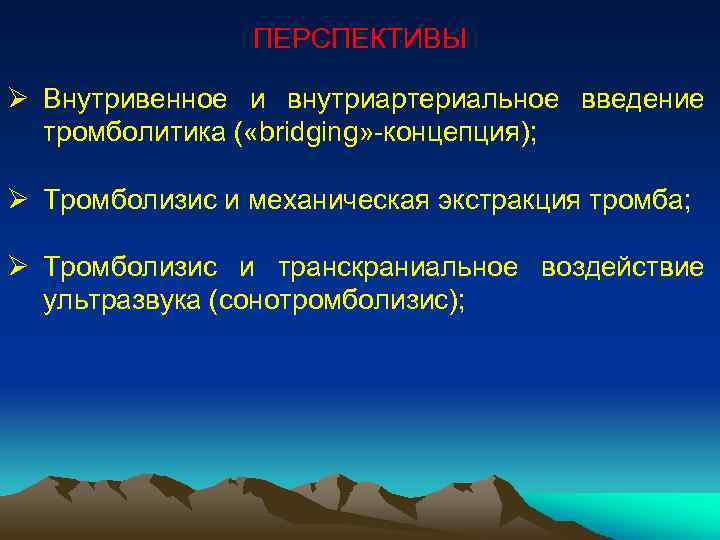 ПЕРСПЕКТИВЫ

➢ Внутривенное и внутриартериальное введение тромболитика («bridging»-концепция);

➢ Тромболизис и механическая экстракция тромба;

➢ Тромболизис и транскраниальное воздействие ультразвука (сонотромболизис);